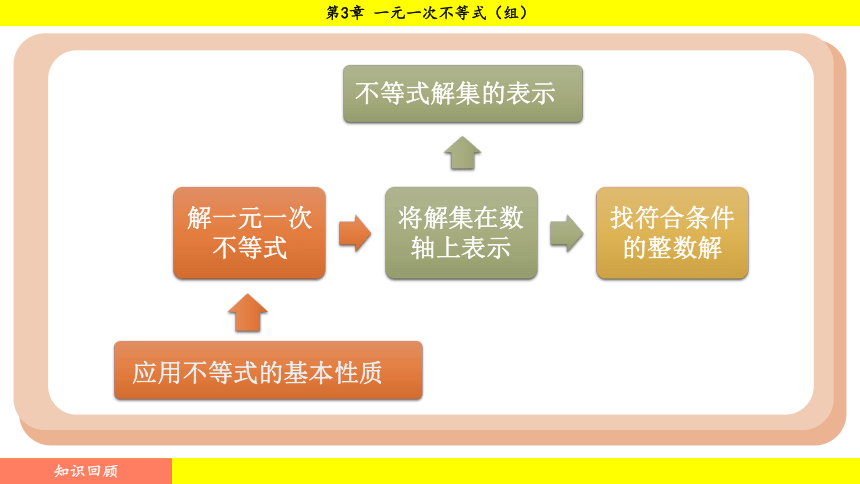 第3章 一元一次不等式（组）

不等式解集的表示

解一元一次不等式

将解集在数轴上表示

找符合条件的整数解

应用不等式的基本性质

知识回顾